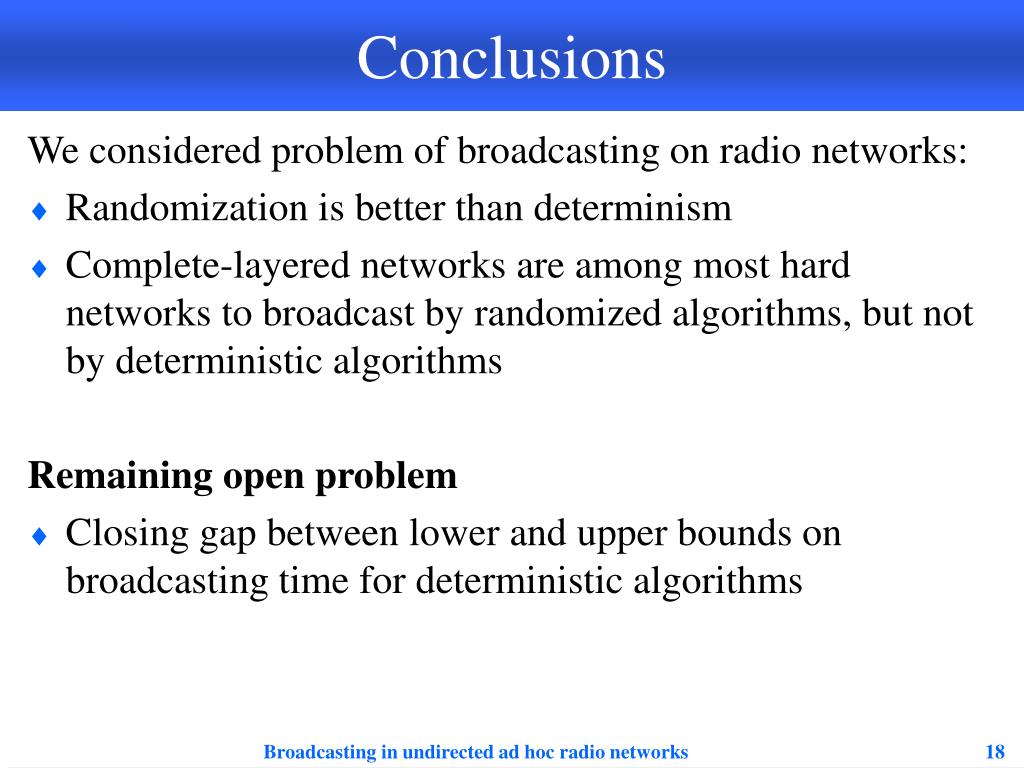 Conclusions

We considered problem of broadcasting on radio networks:

♦ Randomization is better than determinism

♦ Complete-layered networks are among most hard networks to broadcast by randomized algorithms, but not by deterministic algorithms

Remaining open problem

♦ Closing gap between lower and upper bounds on broadcasting time for deterministic algorithms

Broadcasting in undirected ad hoc radio networks

18